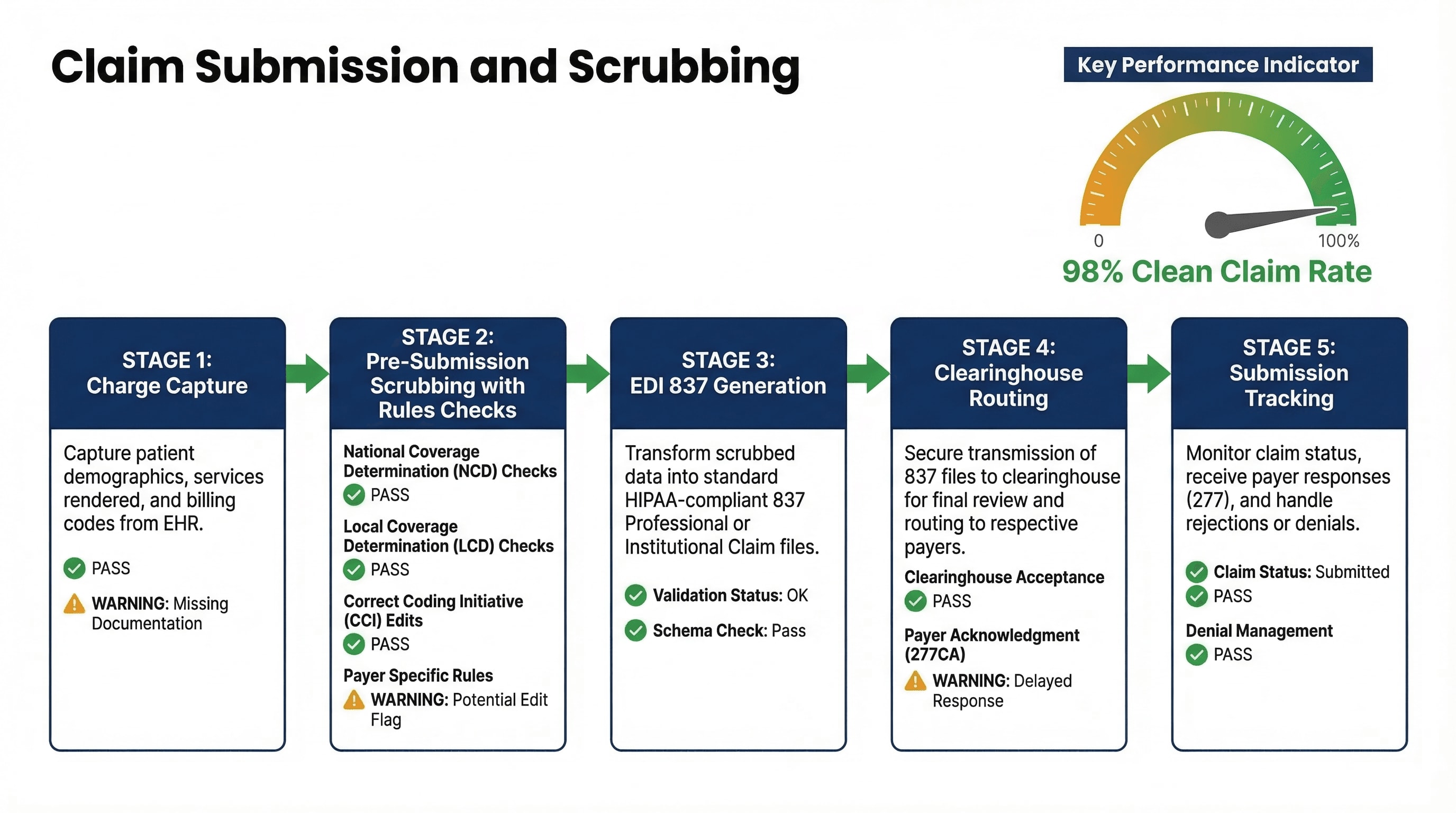 Claim Submission and Scrubbing

Key Performance Indicator

0

100%

98% Clean Claim Rate

STAGE 1:
Charge Capture

Capture patient demographics, services rendered, and billing codes from EHR.

PASS

WARNING: Missing Documentation

STAGE 2:
Pre-Submission Scrubbing with Rules Checks

National Coverage Determination (NCD) Checks
PASS

Local Coverage Determination (LCD) Checks
PASS

Correct Coding Initiative (CCI) Edits
PASS

Payer Specific Rules
WARNING: Potential Edit Flag

STAGE 3:
EDI 837 Generation

Transform scrubbed data into standard HIPAA-compliant 837 Professional or Institutional Claim files.

Validation Status: OK

Schema Check: Pass

STAGE 4:
Clearinghouse Routing

Secure transmission of 837 files to clearinghouse for final review and routing to respective payers.

Clearinghouse Acceptance
PASS

Payer Acknowledgment (277CA)
WARNING: Delayed Response

STAGE 5:
Submission Tracking

Monitor claim status, receive payer responses (277), and handle rejections or denials.

Claim Status: Submitted
PASS

Denial Management
PASS